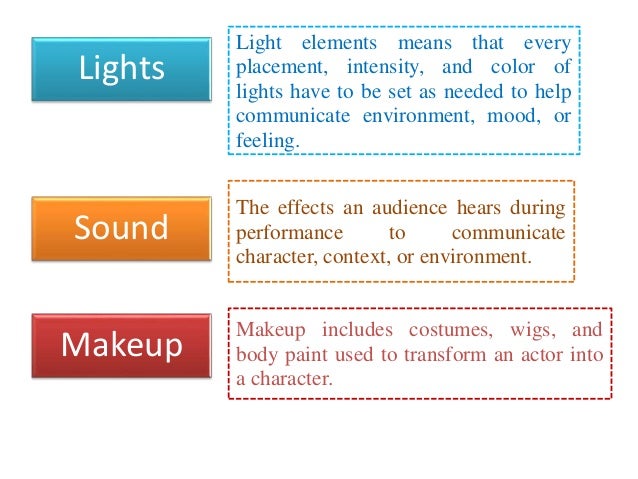 Lights

Light elements means that every placement, intensity, and color of lights have to be set as needed to help communicate environment, mood, or feeling.

Sound

The effects an audience hears during performance to communicate character, context, or environment.

Makeup

Makeup includes costumes, wigs, and body paint used to transform an actor into a character.